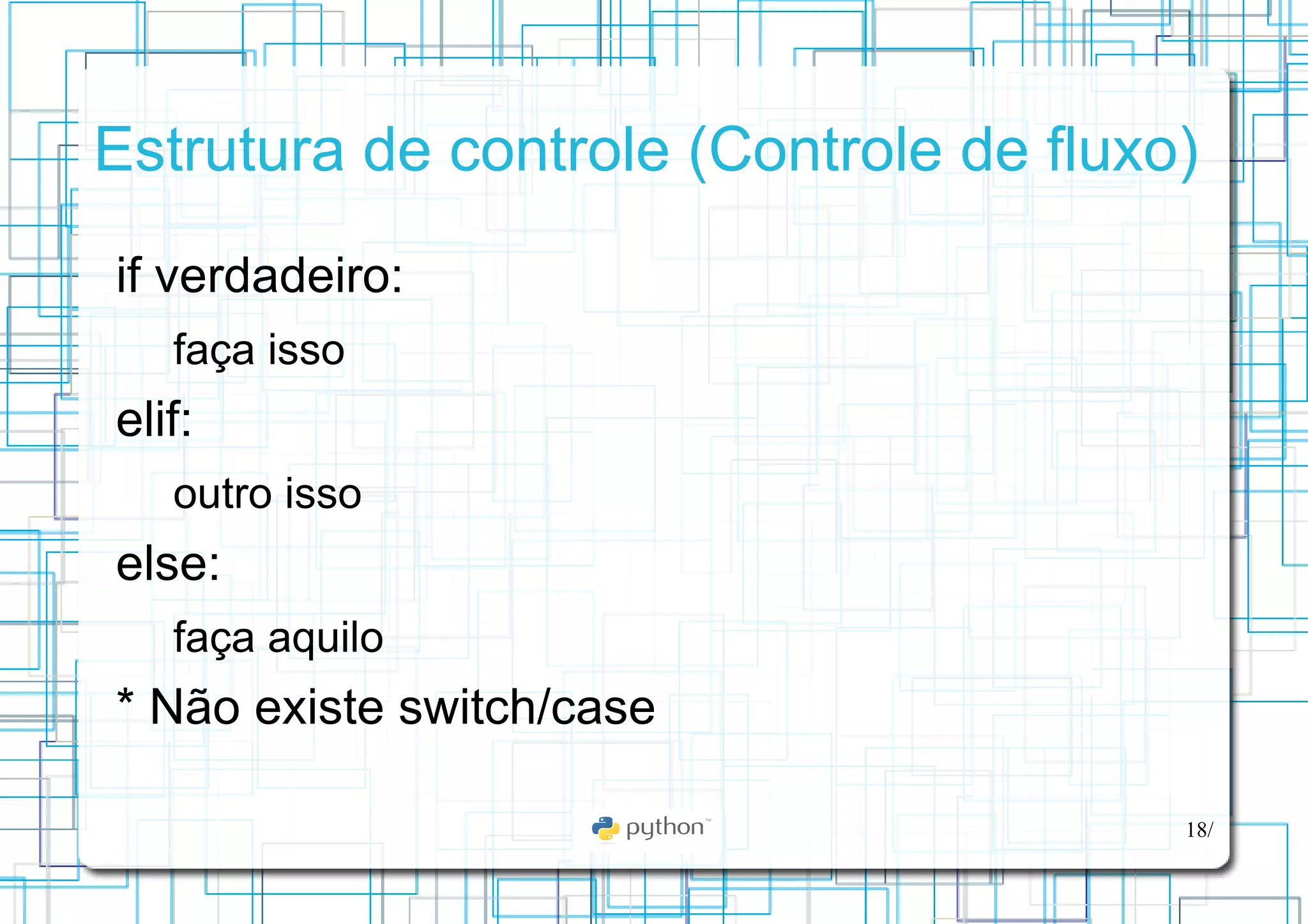 Estrutura de controle (Controle de fluxo)

if verdadeiro:

faça isso

elif:

outro isso

else:

faça aquilo

* Não existe switch/case

python™

18/